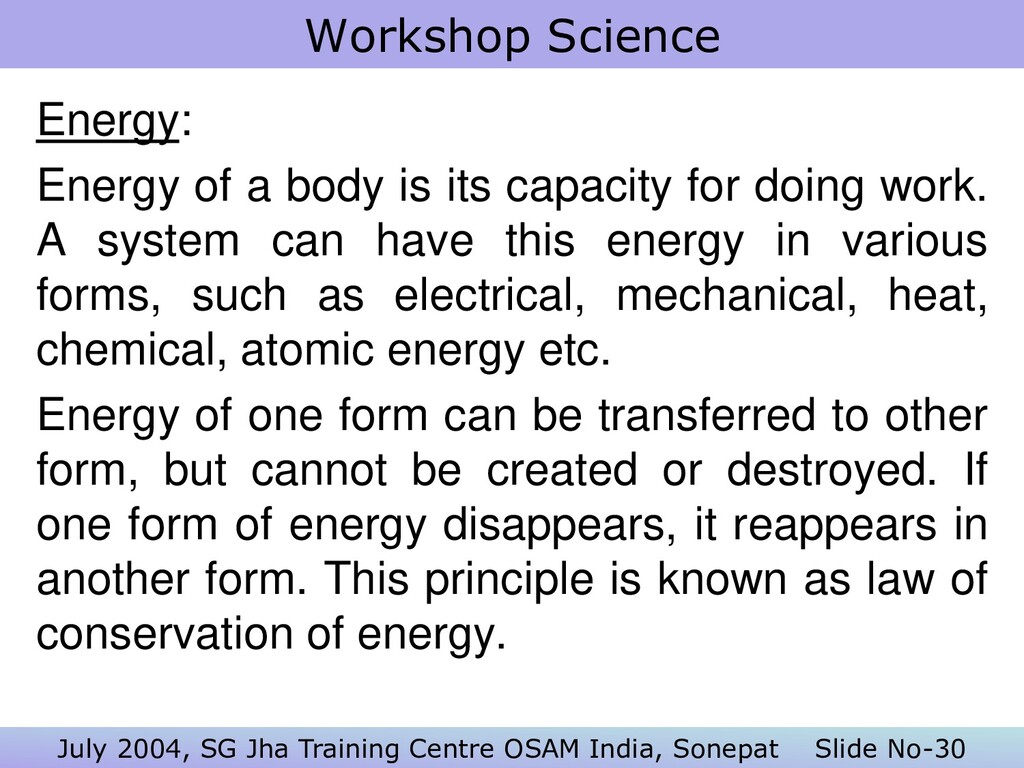 Workshop Science

Energy:

Energy of a body is its capacity for doing work. A system can have this energy in various forms, such as electrical, mechanical, heat, chemical, atomic energy etc.

Energy of one form can be transferred to other form, but cannot be created or destroyed. If one form of energy disappears, it reappears in another form. This principle is known as law of conservation of energy.

July 2004, SG Jha Training Centre OSAM India, Sonepat Slide No-30